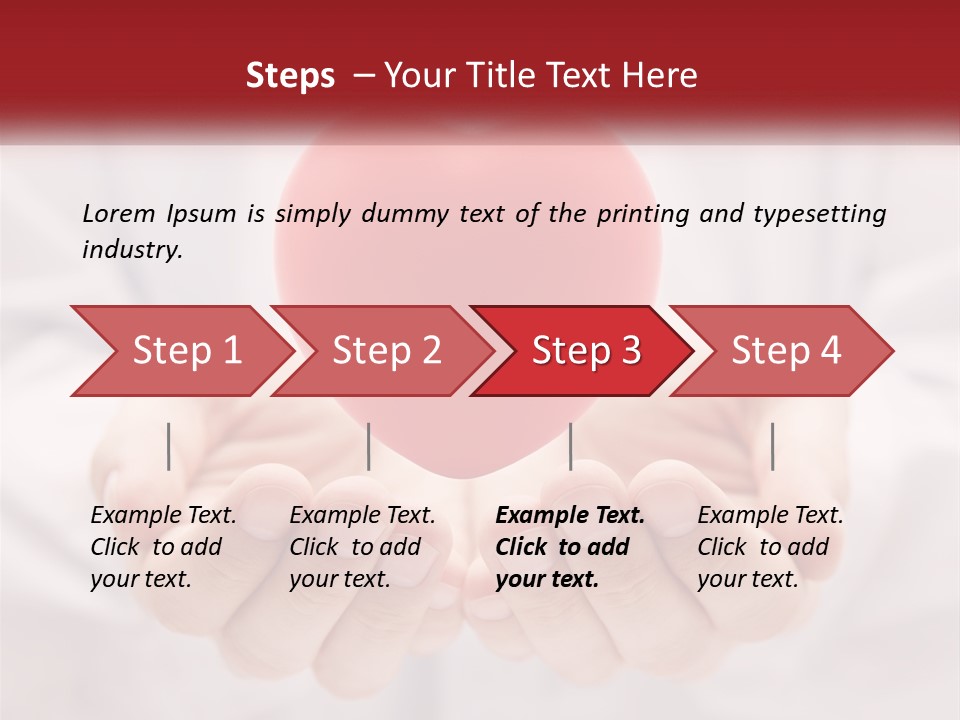 Steps – Your Title Text Here

Lorem Ipsum is simply dummy text of the printing and typesetting industry.

Step 1

Step 2

Step 3

Step 4

Example Text. Click to add your text.

Example Text. Click to add your text.

Example Text. Click to add your text.

Example Text. Click to add your text.